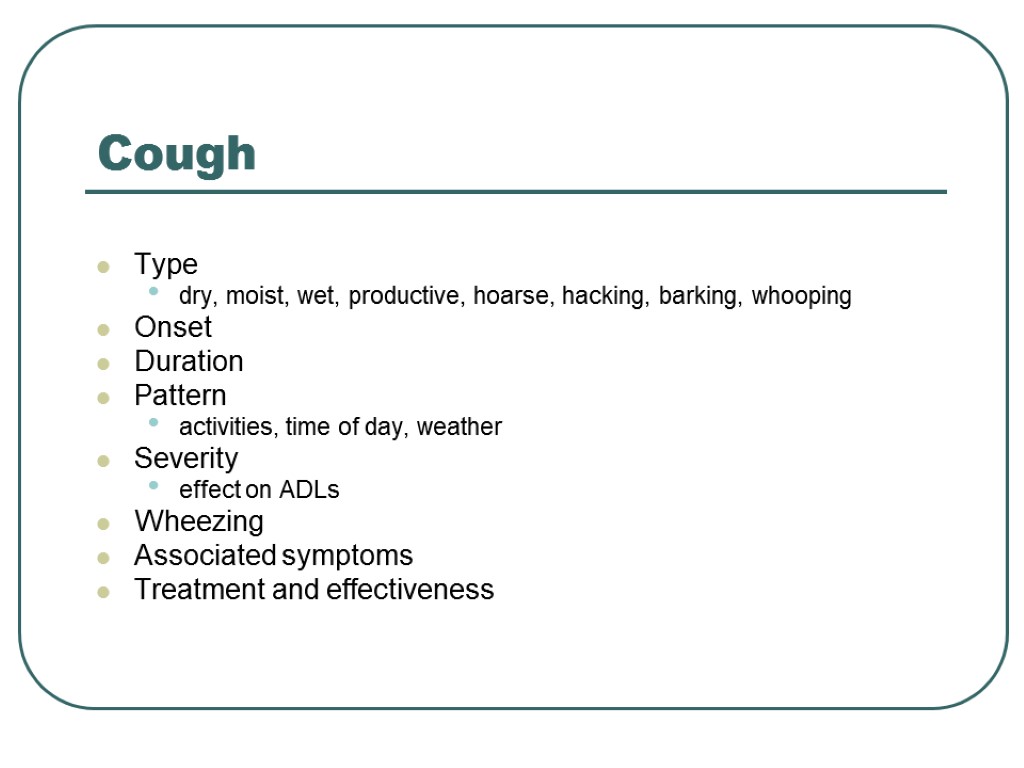 Cough

- Type
  - dry, moist, wet, productive, hoarse, hacking, barking, whooping
- Onset
- Duration
- Pattern
  - activities, time of day, weather
- Severity
  - effect on ADLs
- Wheezing
- Associated symptoms
- Treatment and effectiveness